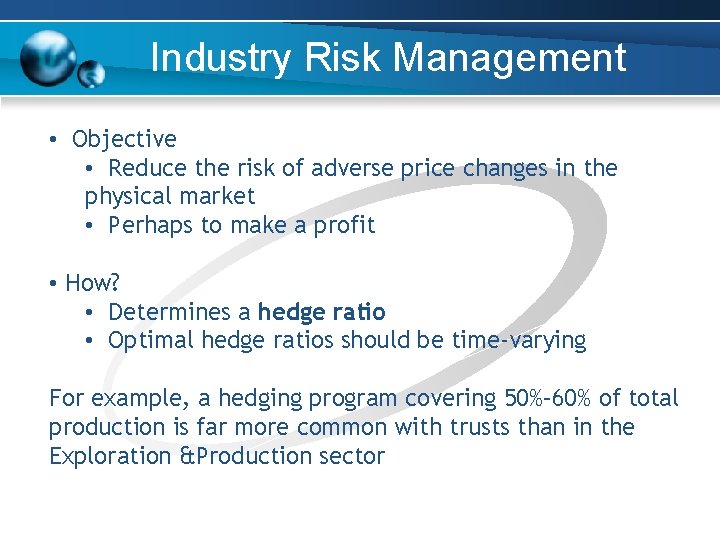 Industry Risk Management

• Objective

• Reduce the risk of adverse price changes in the physical market

• Perhaps to make a profit

• How?

• Determines a hedge ratio

• Optimal hedge ratios should be time-varying

For example, a hedging program covering 50%-60% of total production is far more common with trusts than in the Exploration &Production sector